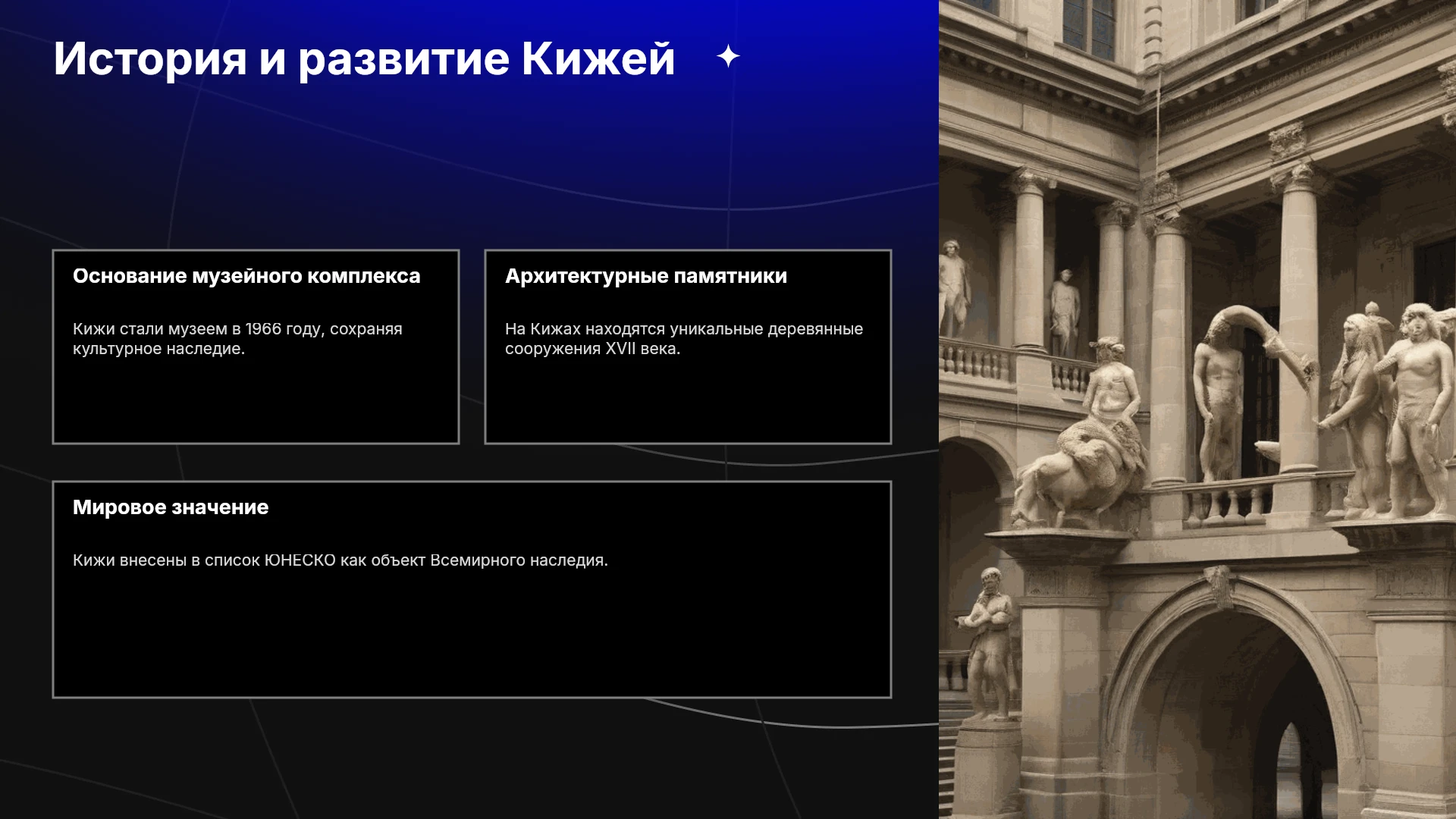 История и развитие Кижей

Основание музейного комплекса

Кижи стали музеем в 1966 году, сохраняя культурное наследие.

Архитектурные памятники

На Кижах находятся уникальные деревянные сооружения XVII века.

Мировое значение

Кижи внесены в список ЮНЕСКО как объект Всемирного наследия.